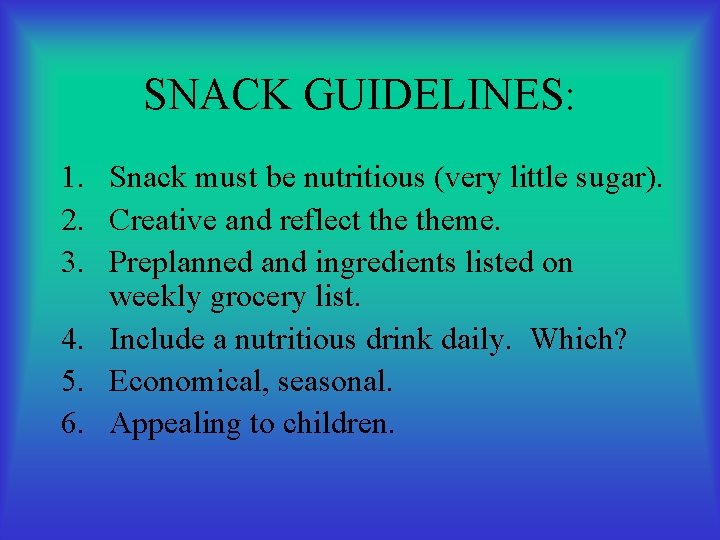 SNACK GUIDELINES:

1. Snack must be nutritious (very little sugar).
2. Creative and reflect the theme.
3. Preplanned and ingredients listed on weekly grocery list.
4. Include a nutritious drink daily. Which?
5. Economical, seasonal.
6. Appealing to children.